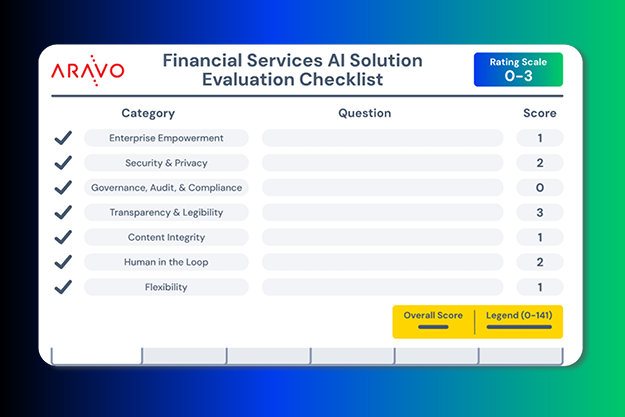 ARAVO

Financial Services AI Solution Evaluation Checklist

Rating Scale
0-3

| Category | Question | Score |
|---|---|---|
| Enterprise Empowerment | | 1 |
| Security & Privacy | | 2 |
| Governance, Audit, & Compliance | | 0 |
| Transparency & Legibility | | 3 |
| Content Integrity | | 1 |
| Human in the Loop | | 2 |
| Flexibility | | 1 |

Overall Score
Legend (0-141)